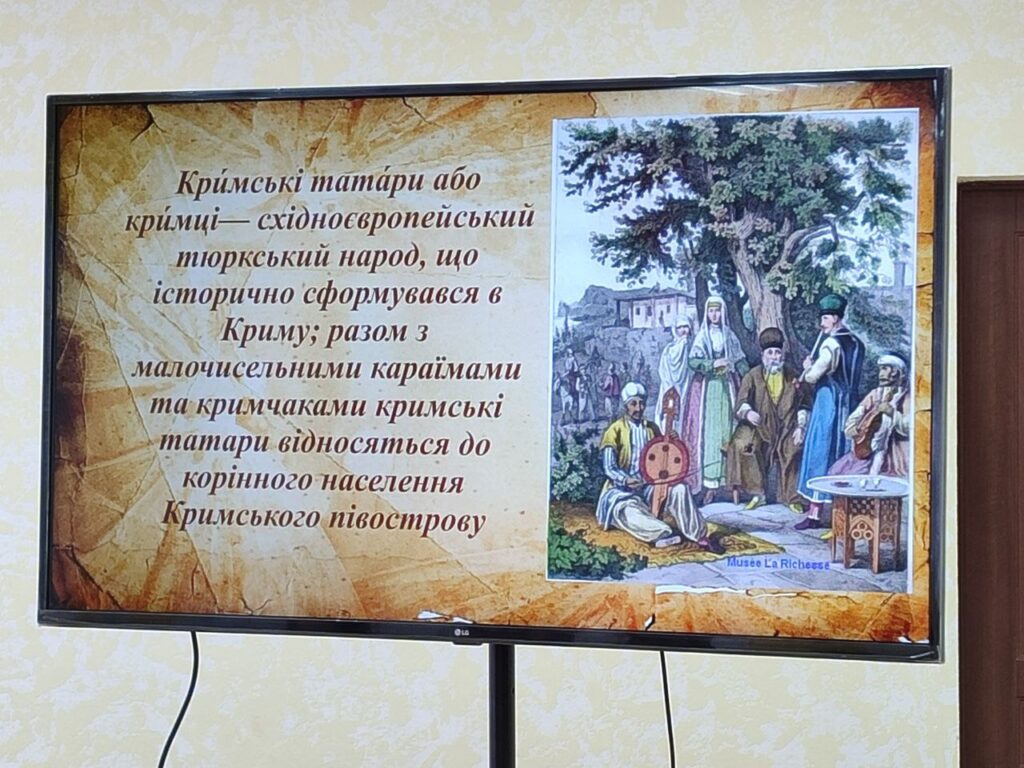 Кри́мські тата́ри або кри́мці— східноєвропейський тюркський народ, що історично сформувався в Криму; разом з малочисельними караїмами та кримчаками кримські татари відносяться до корінного населення Кримського півострову

Musée La Richesse

LG